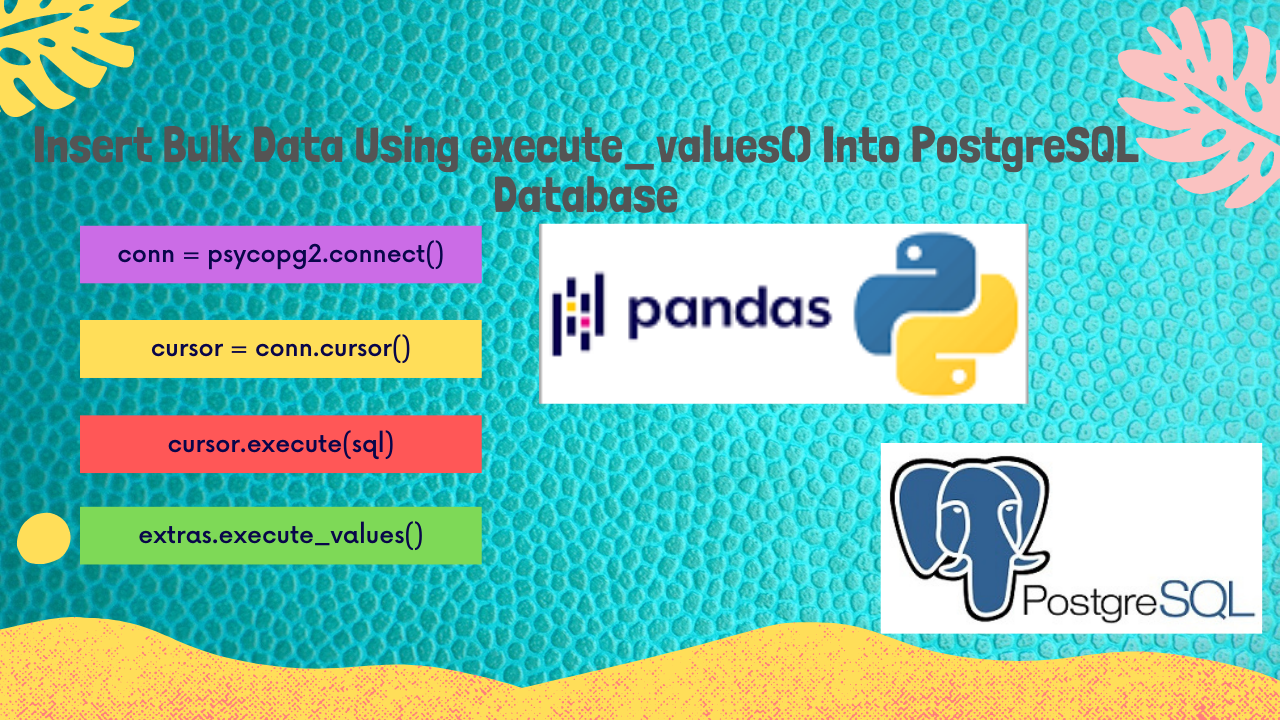 Insert Bulk Data Using execute_values() Into PostgreSQL Database

conn = psycopg2.connect()

cursor = conn.cursor()

cursor.execute(sql)

extras.execute_values()

pandas

PostgreSQL